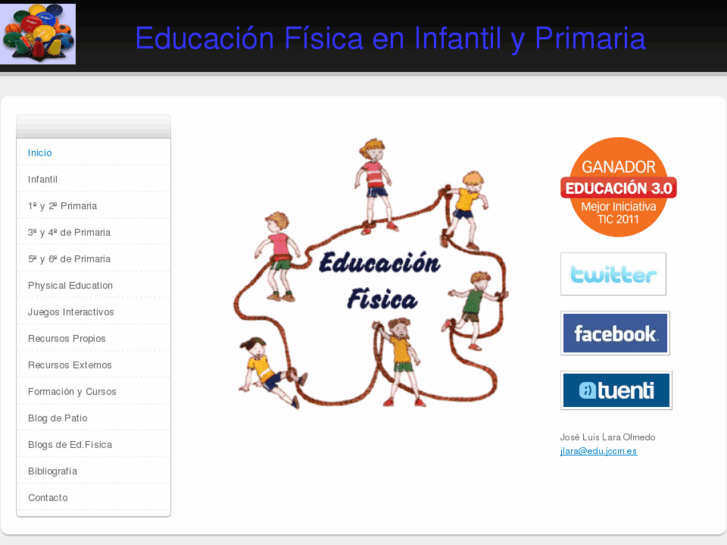 Educación Física en Infantil y Primaria

Inicio

Infantil

1º y 2º Primaria

3º y 4º de Primaria

5º y 6º de Primaria

Physical Education

Juegos Interactivos

Recursos Propios

Recursos Externos

Formación y Cursos

Blog de Patio

Blogs de Ed.Física

Bibliografía

Contacto

Educación Física

GANADOR
EDUCACIÓN 3.0
Mejor Iniciativa
TIC 2011

twitter

facebook.

tuenti

José Luis Lara Olmedo
jlara@edu.jccm.es